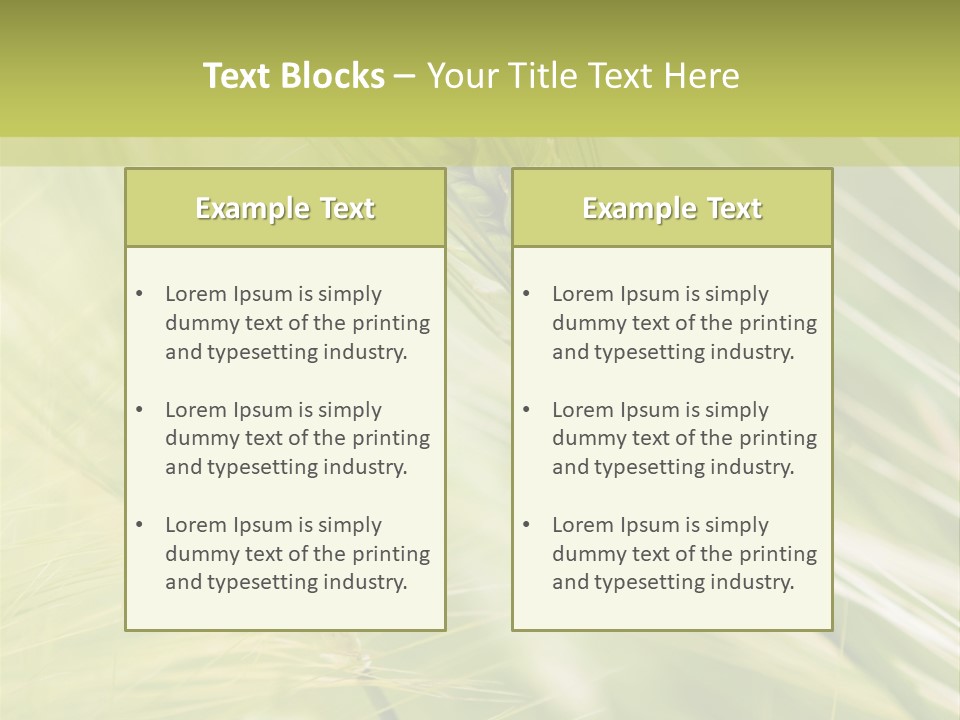 Text Blocks – Your Title Text Here

Example Text

• Lorem Ipsum is simply dummy text of the printing and typesetting industry.

• Lorem Ipsum is simply dummy text of the printing and typesetting industry.

• Lorem Ipsum is simply dummy text of the printing and typesetting industry.

Example Text

• Lorem Ipsum is simply dummy text of the printing and typesetting industry.

• Lorem Ipsum is simply dummy text of the printing and typesetting industry.

• Lorem Ipsum is simply dummy text of the printing and typesetting industry.